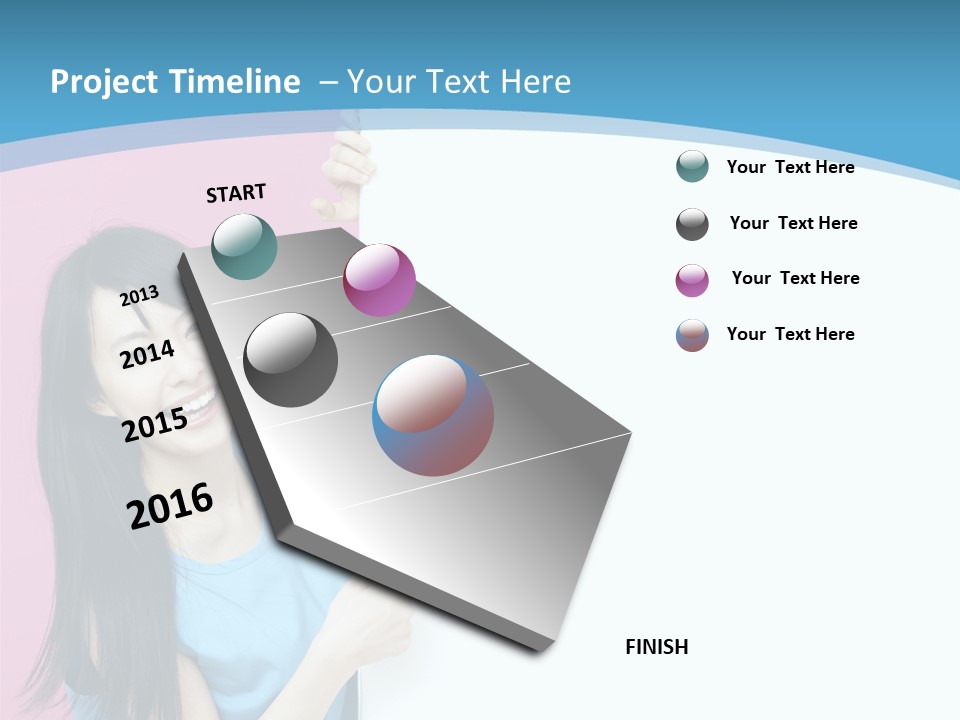 Project Timeline – Your Text Here

START

2013

2014

2015

2016

FINISH

Your Text Here

Your Text Here

Your Text Here

Your Text Here